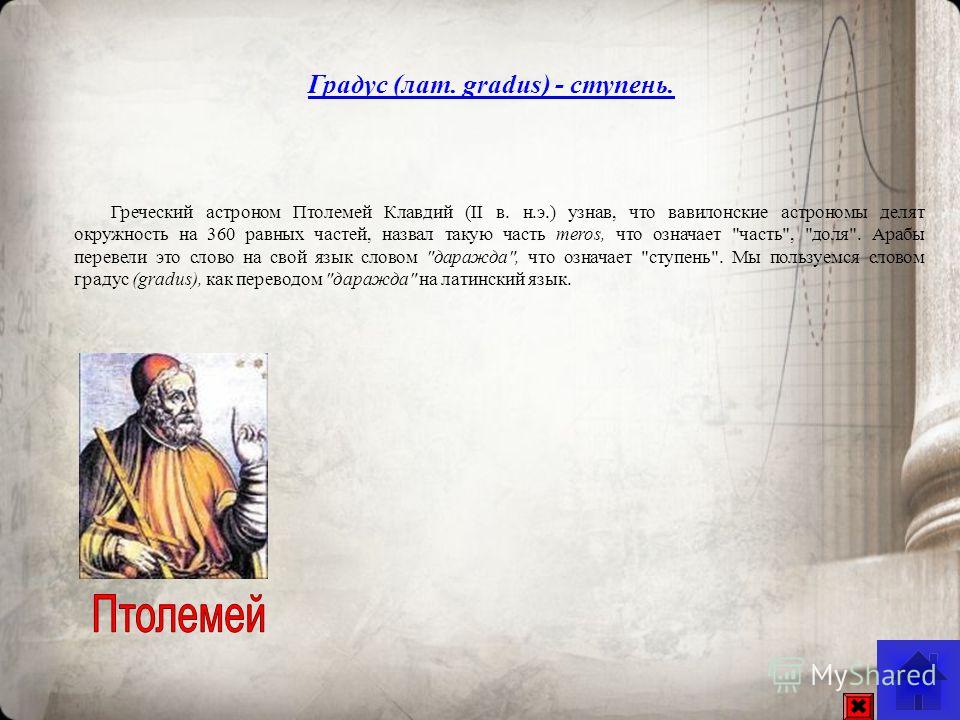 Градус (лат. gradus) - ступень.

Греческий астроном Птолемей Клавдий (II в. н.э.) узнав, что вавилонские астрономы делят окружность на 360 равных частей, назвал такую часть meros, что означает "часть", "доля". Арабы перевели это слово на свой язык словом "даражда", что означает "ступень". Мы пользуемся словом градус (gradus), как переводом "даражда" на латинский язык.

Птолемей

MyShared